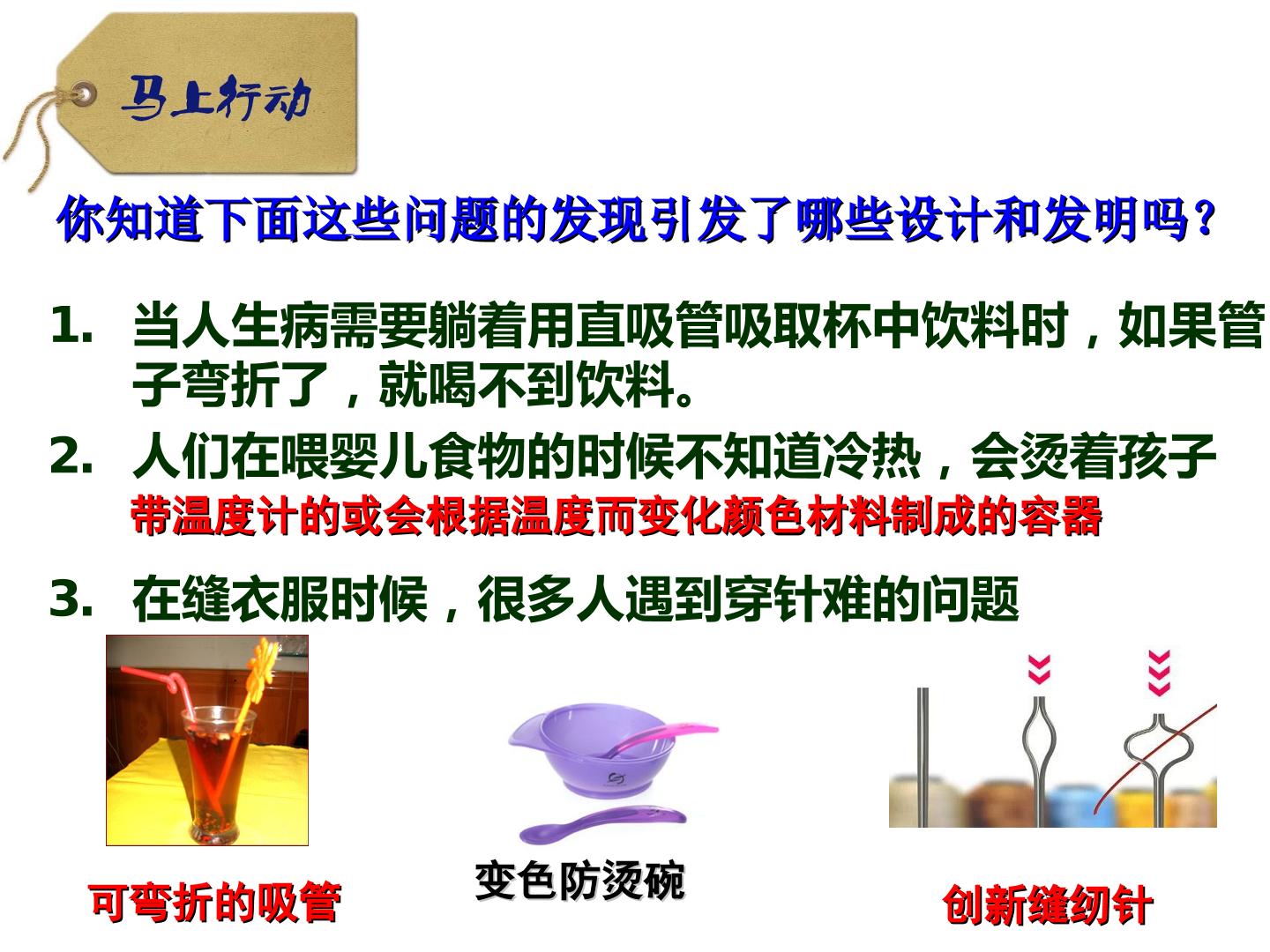 马上行动

你知道下面这些问题的发现引发了哪些设计和发明吗？

1. 当人生病需要躺着用直吸管吸取杯中饮料时，如果管子弯折了，就喝不到饮料。

2. 人们在喂婴儿食物的时候不知道冷热，会烫着孩子

带温度计的或会根据温度而变化颜色材料制成的容器

3. 在缝衣服时候，很多人遇到穿针难的问题

可弯折的吸管

变色防烫碗

创新缝纫针